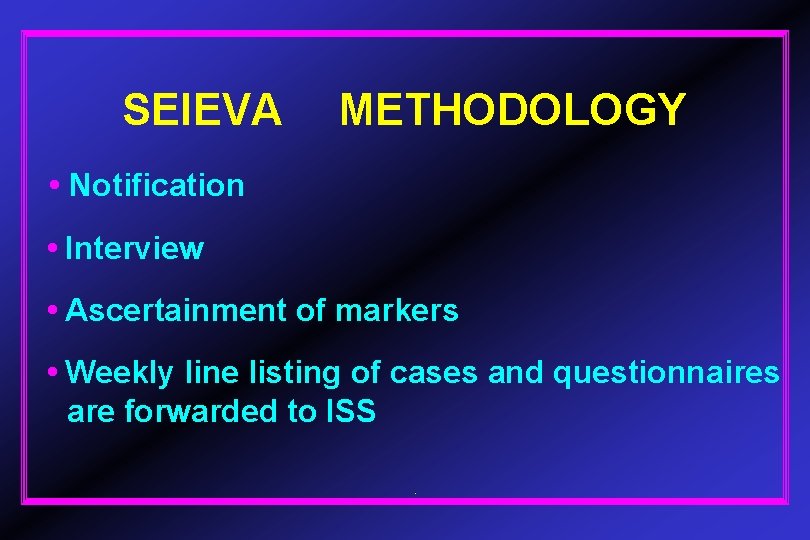 SEIEVA METHODOLOGY

• Notification

• Interview

• Ascertainment of markers

• Weekly line listing of cases and questionnaires are forwarded to ISS